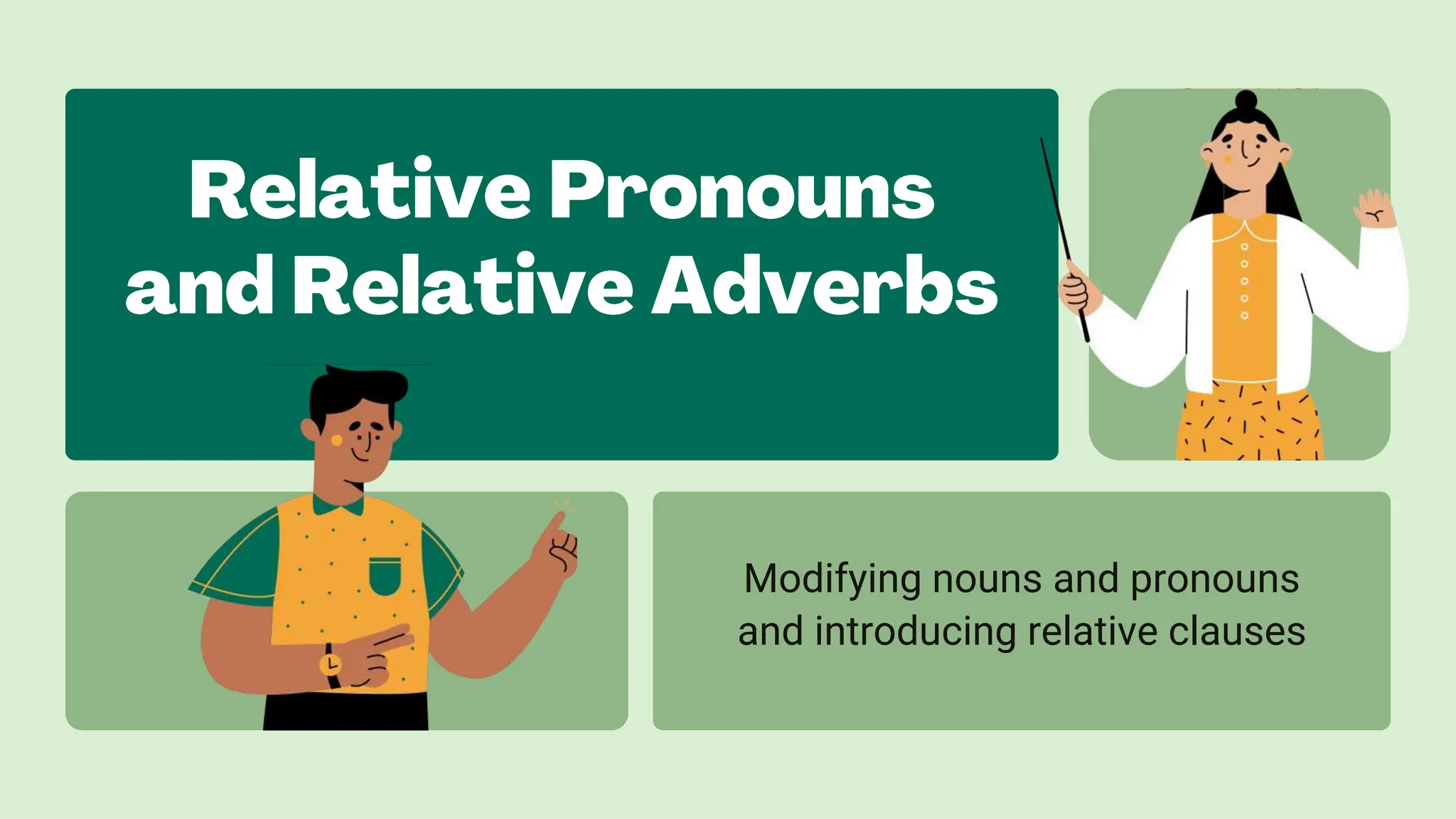 Relative Pronouns and Relative Adverbs

Modifying nouns and pronouns and introducing relative clauses